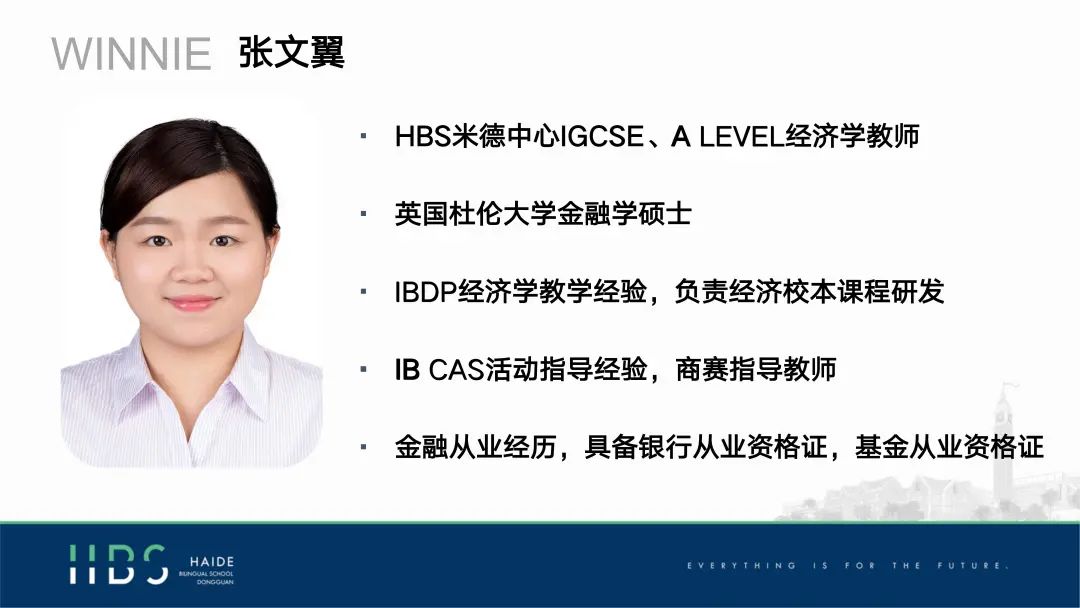 WINNIE 张文翼

▪ HBS米德中心IGCSE、A LEVEL经济学教师

▪ 英国杜伦大学金融学硕士

▪ IBDP经济学教学经验，负责经济校本课程研发

▪ IB CAS活动指导经验，商赛指导教师

▪ 金融从业经历，具备银行从业资格证，基金从业资格证

HBS HAIDE BILINGUAL SCHOOL DONGGUAN

EVERYTHING IS FOR THE FUTURE.